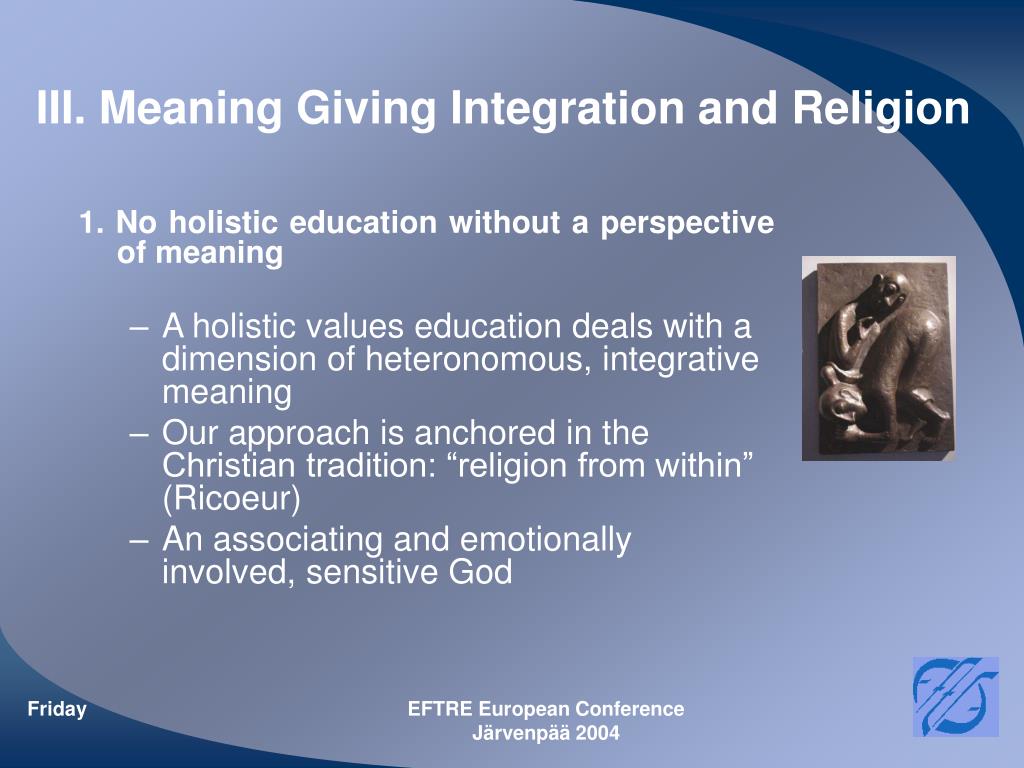 III. Meaning Giving Integration and Religion

1. No holistic education without a perspective of meaning

– A holistic values education deals with a dimension of heteronomous, integrative meaning
– Our approach is anchored in the Christian tradition: “religion from within” (Ricoeur)
– An associating and emotionally involved, sensitive God

Friday

EFTRE European Conference
Järvenpää 2004